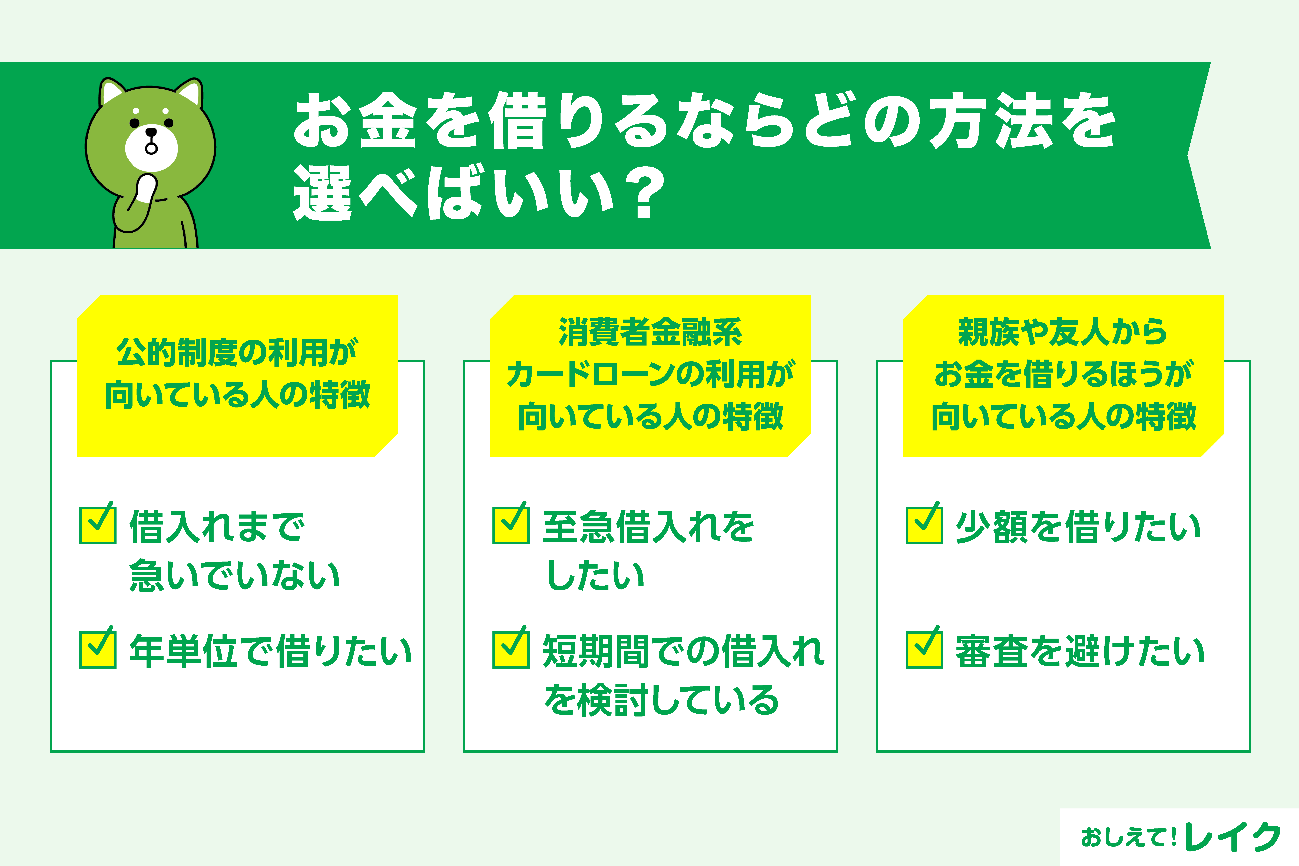 お金を借りるならどの方法を選べばいい？

公的制度の利用が向いている人の特徴

借入れまで急いでいない

年単位で借りたい

消費者金融系カードローンの利用が向いている人の特徴

至急借入れをしたい

短期間での借入れを検討している

親族や友人からお金を借りるほうが向いている人の特徴

少額を借りたい

審査を避けたい

おしえて！レイク